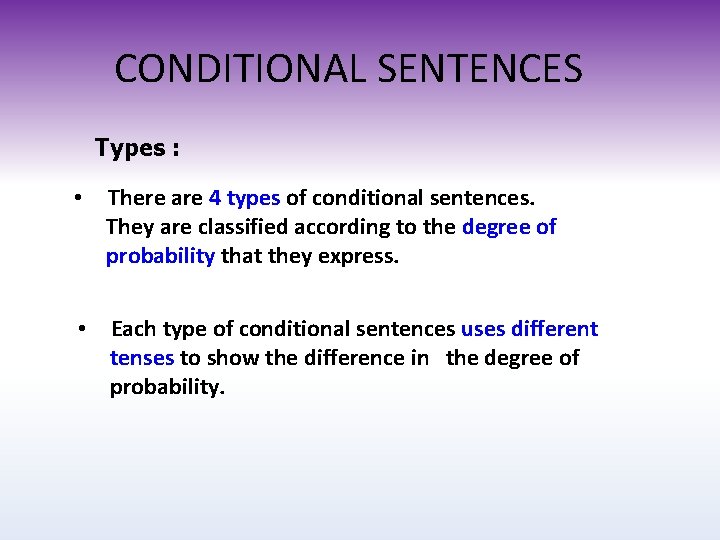 CONDITIONAL SENTENCES

Types :

• There are 4 types of conditional sentences. They are classified according to the degree of probability that they express.

• Each type of conditional sentences uses different tenses to show the difference in the degree of probability.